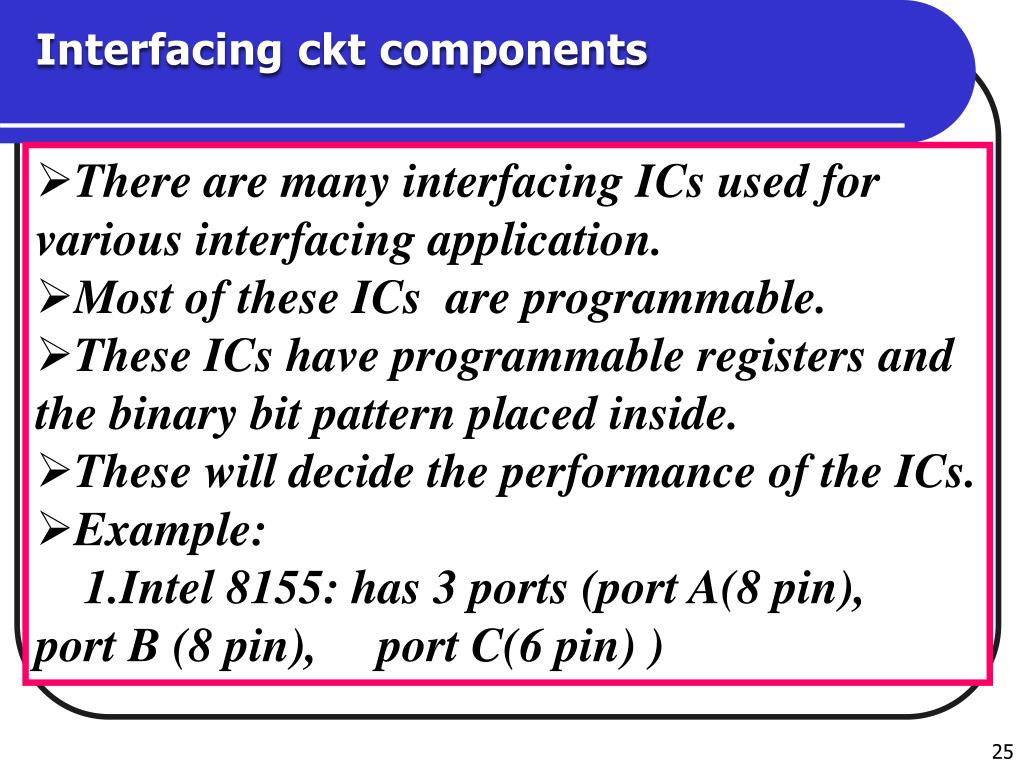 Interfacing ckt components

➢There are many interfacing ICs used for various interfacing application.
➢Most of these ICs are programmable.
➢These ICs have programmable registers and the binary bit pattern placed inside.
➢These will decide the performance of the ICs.
➢Example:
1.Intel 8155: has 3 ports (port A(8 pin), port B (8 pin), port C(6 pin) )

25